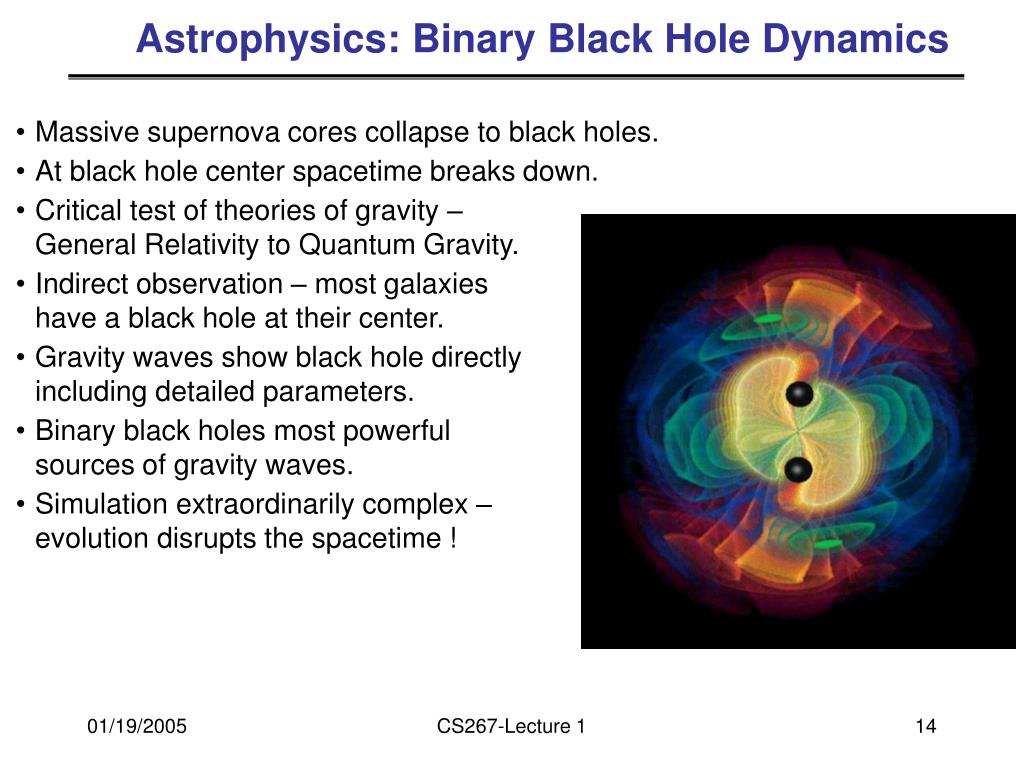 Astrophysics: Binary Black Hole Dynamics

• Massive supernova cores collapse to black holes.
• At black hole center spacetime breaks down.
• Critical test of theories of gravity – General Relativity to Quantum Gravity.
• Indirect observation – most galaxies have a black hole at their center.
• Gravity waves show black hole directly including detailed parameters.
• Binary black holes most powerful sources of gravity waves.
• Simulation extraordinarily complex – evolution disrupts the spacetime !

01/19/2005

CS267-Lecture 1

14